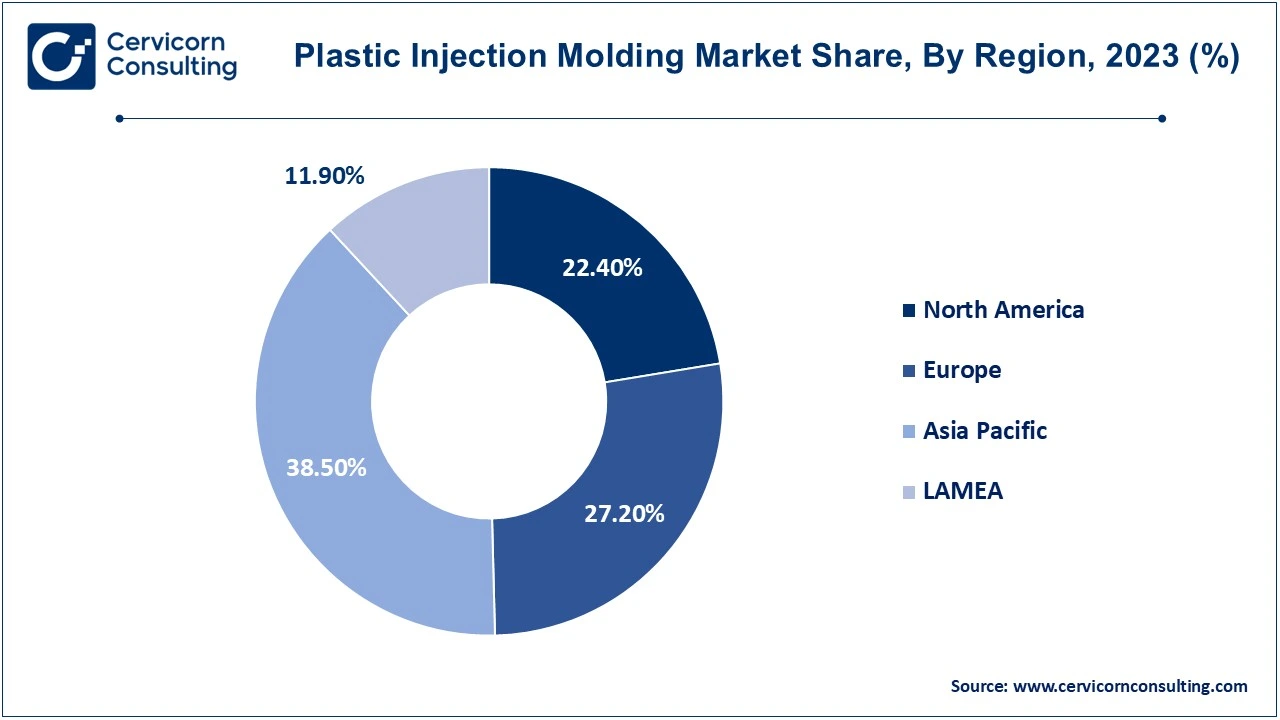 Cervicorn Consulting

Plastic Injection Molding Market Share, By Region, 2023 (%)

11.90%

22.40%

38.50%

27.20%

North America

Europe

Asia Pacific

LAMEA

Source: www.cervicornconsulting.com